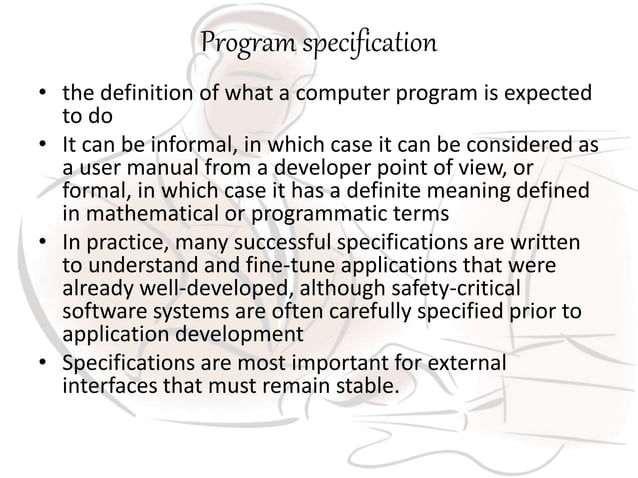 Program specification

• the definition of what a computer program is expected to do
• It can be informal, in which case it can be considered as a user manual from a developer point of view, or formal, in which case it has a definite meaning defined in mathematical or programmatic terms
• In practice, many successful specifications are written to understand and fine-tune applications that were already well-developed, although safety-critical software systems are often carefully specified prior to application development
• Specifications are most important for external interfaces that must remain stable.